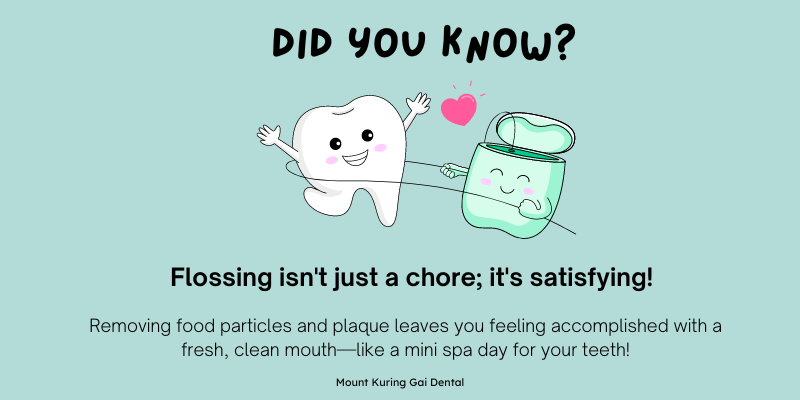 DID YOU KNOW?

Flossing isn't just a chore; it's satisfying!

Removing food particles and plaque leaves you feeling accomplished with a fresh, clean mouth—like a mini spa day for your teeth!

Mount Kuring Gai Dental